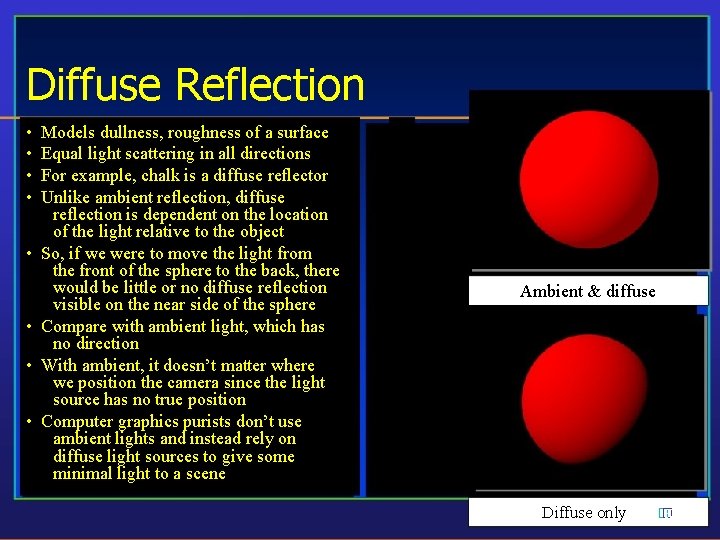 Diffuse Reflection

• Models dullness, roughness of a surface
• Equal light scattering in all directions
• For example, chalk is a diffuse reflector
• Unlike ambient reflection, diffuse reflection is dependent on the location of the light relative to the object
• So, if we were to move the light from the front of the sphere to the back, there would be little or no diffuse reflection visible on the near side of the sphere
• Compare with ambient light, which has no direction
• With ambient, it doesn't matter where we position the camera since the light source has no true position
• Computer graphics purists don't use ambient lights and instead rely on diffuse light sources to give some minimal light to a scene

Ambient & diffuse

Diffuse only